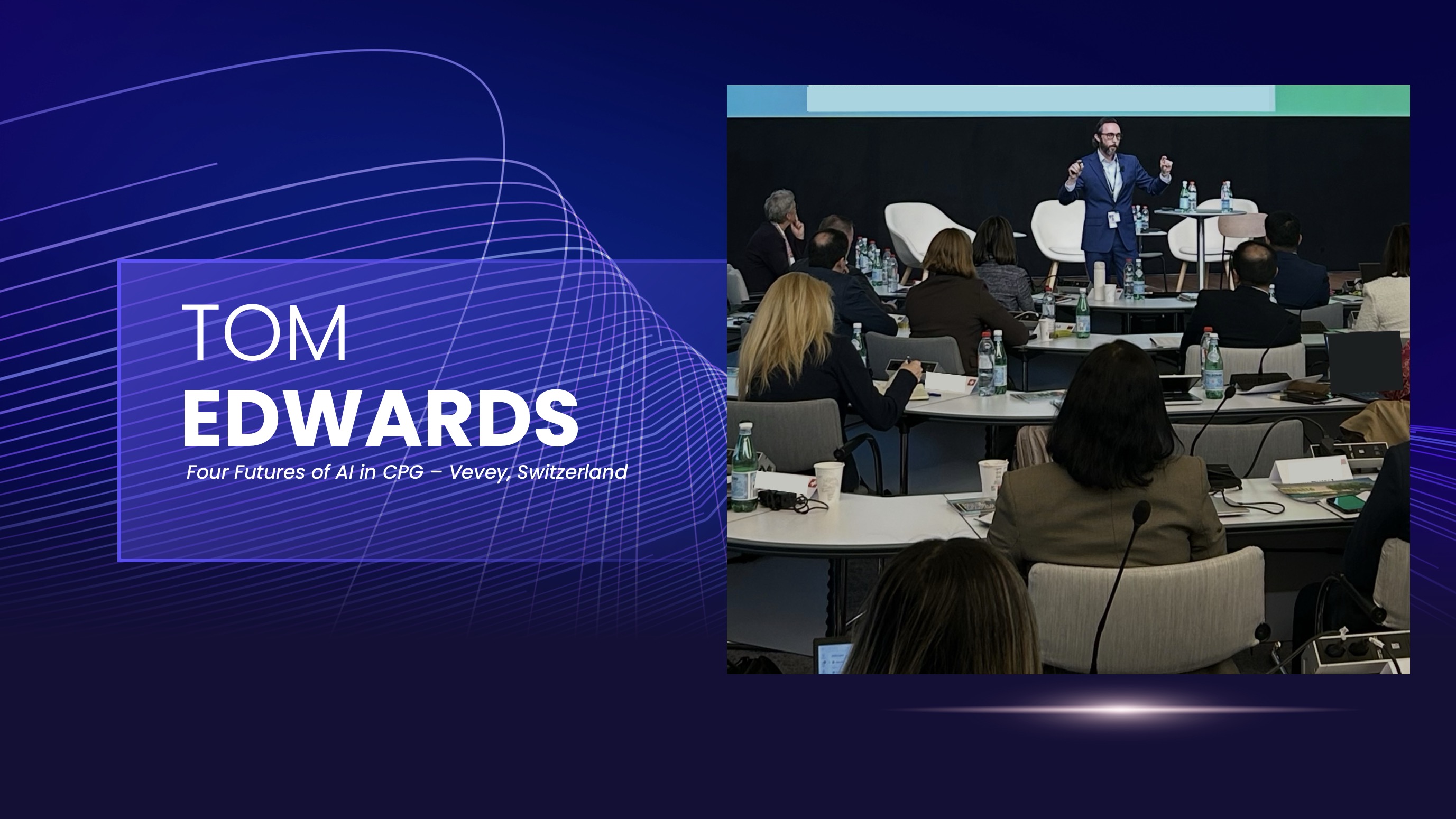 TOM
EDWARDS
Four Futures of AI in CPG – Vevey, Switzerland